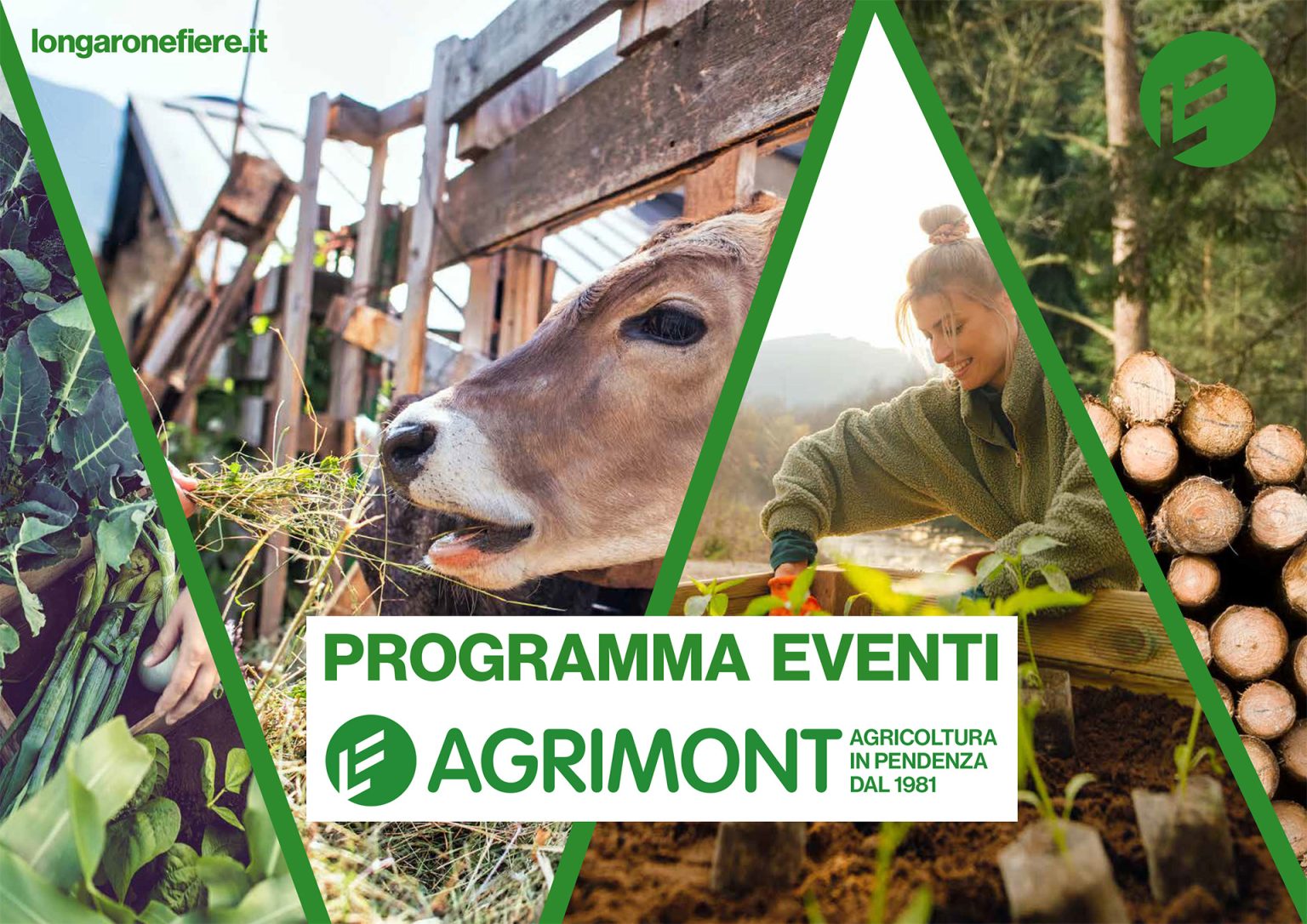 longaronefiere.it

PROGRAMMA EVENTI

AGRIMONT

AGRICOLTURA IN PENDENZA DAL 1981